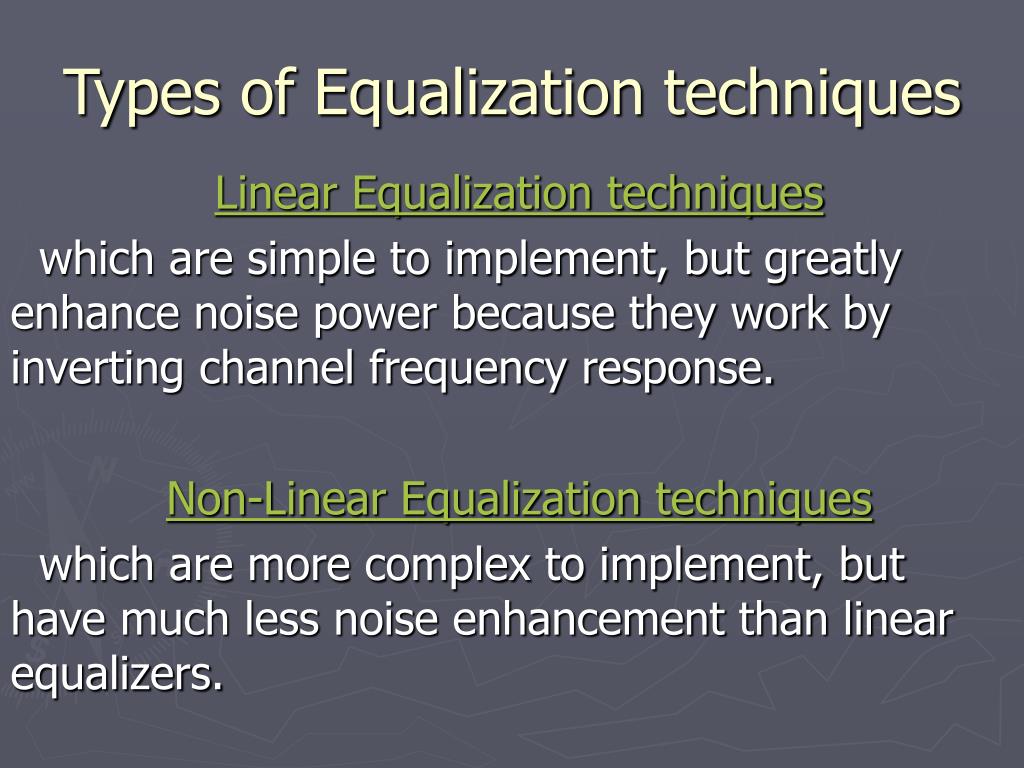 Types of Equalization techniques

Linear Equalization techniques

which are simple to implement, but greatly enhance noise power because they work by inverting channel frequency response.

Non-Linear Equalization techniques

which are more complex to implement, but have much less noise enhancement than linear equalizers.